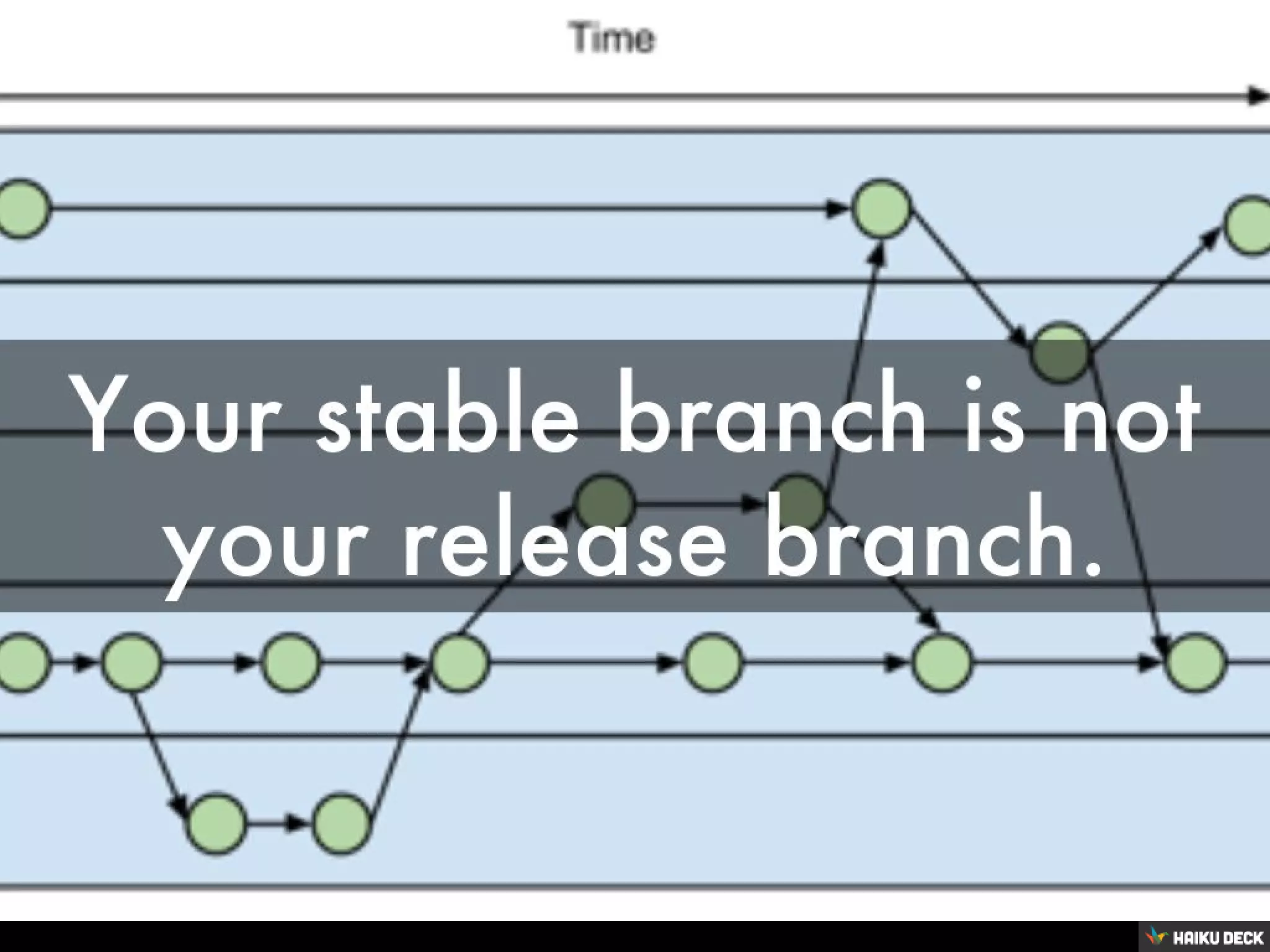 Time

Your stable branch is not your release branch.

HAIKU DECK